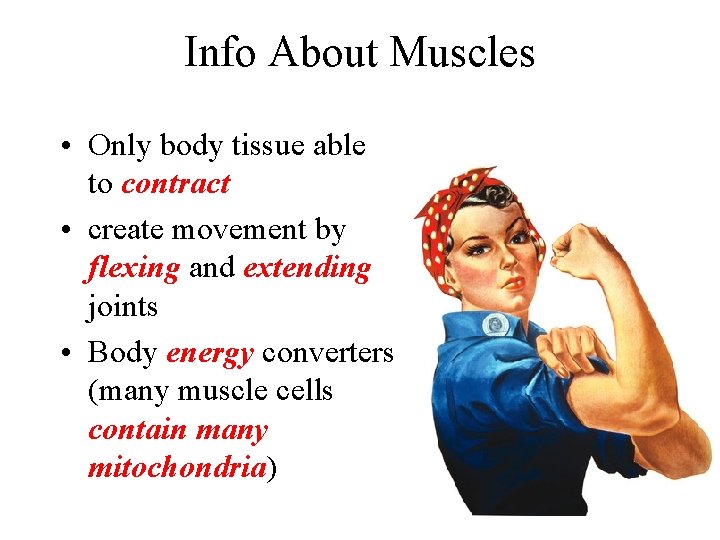 Info About Muscles

• Only body tissue able to contract

• create movement by flexing and extending joints

• Body energy converters (many muscle cells contain many mitochondria)